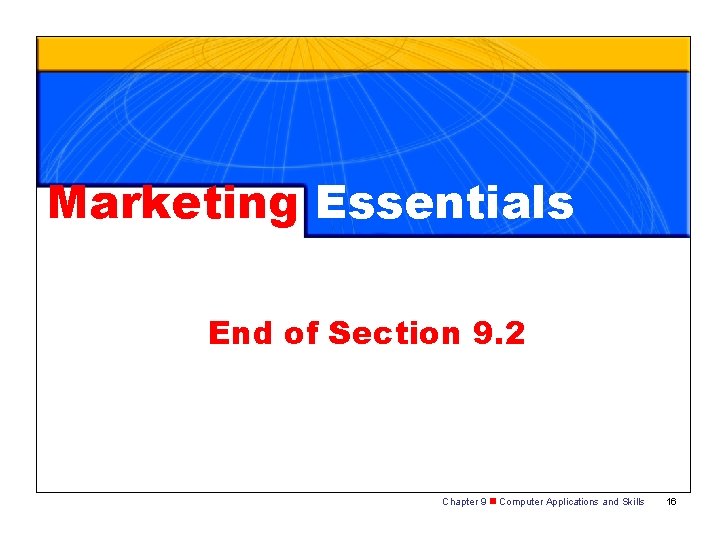 Marketing Essentials

End of Section 9.2

Chapter 9 ■ Computer Applications and Skills 16